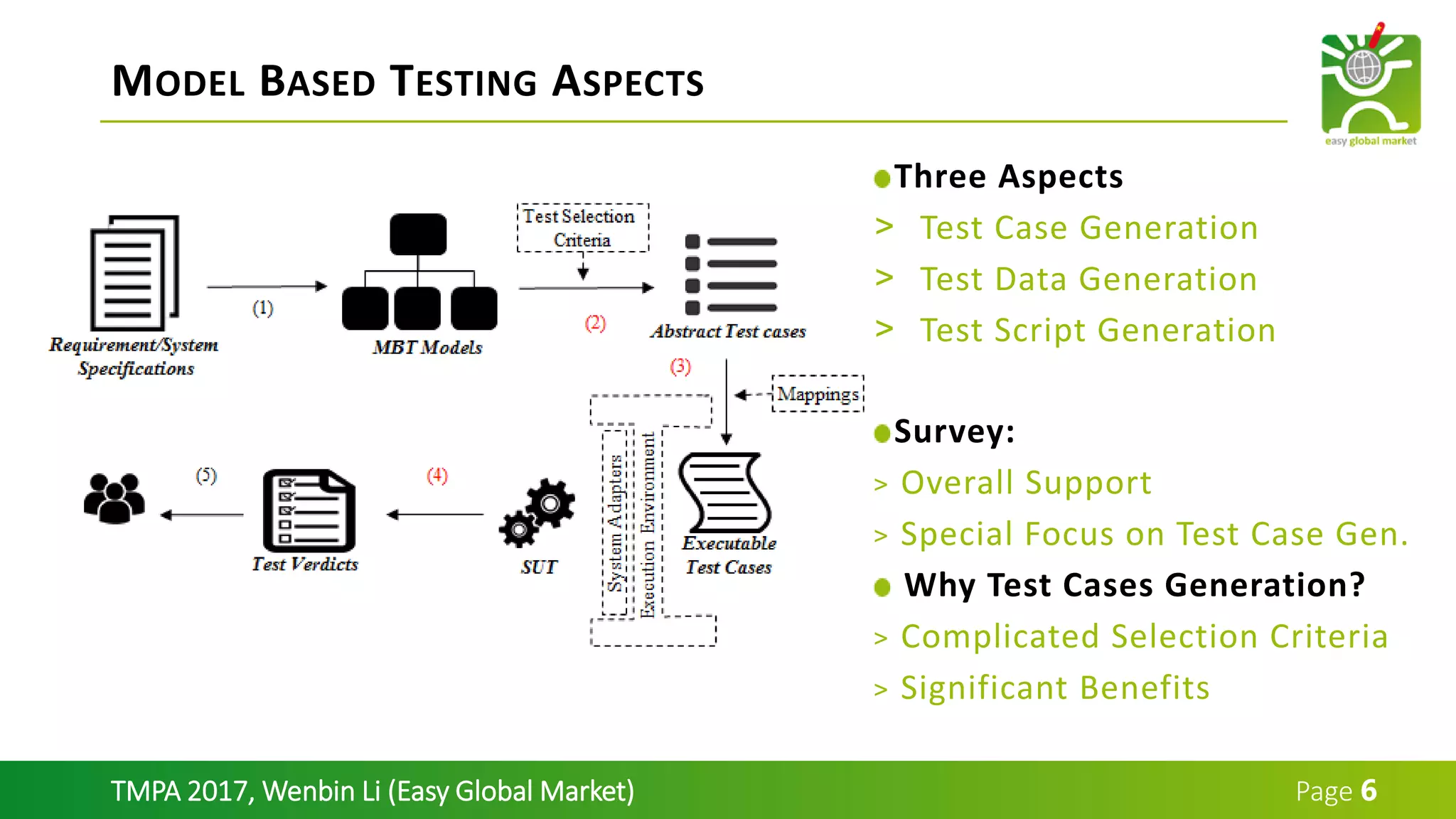 MODEL BASED TESTING ASPECTS

easy global market

Requirement/System Specifications

(1)

MBT Models

Test Selection Criteria

(2)

Abstract Test cases

(3)

Mappings

System Adapters

Execution Environment

Executable Test Cases

SUT

(4)

Test Verdicts

(5)

Three Aspects
> Test Case Generation
> Test Data Generation
> Test Script Generation

Survey:
> Overall Support
> Special Focus on Test Case Gen.

Why Test Cases Generation?
> Complicated Selection Criteria
> Significant Benefits

TMPA 2017, Wenbin Li (Easy Global Market)

Page 6